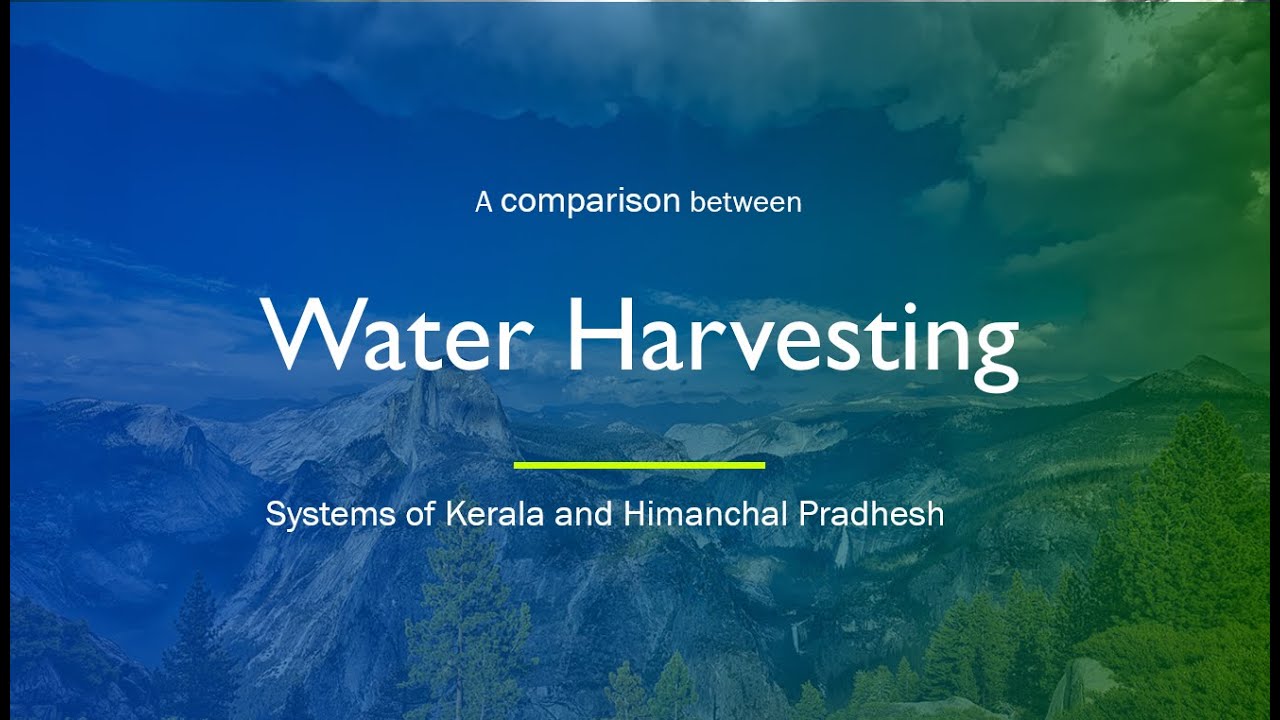 A comparison between

Water Harvesting

Systems of Kerala and Himanchal Pradhesh